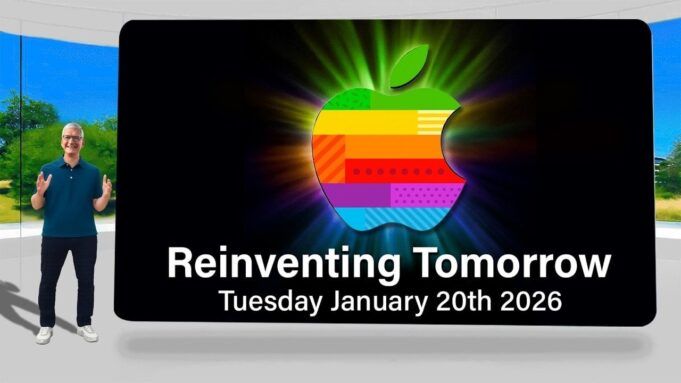 Reinventing Tomorrow
Tuesday January 20th 2026